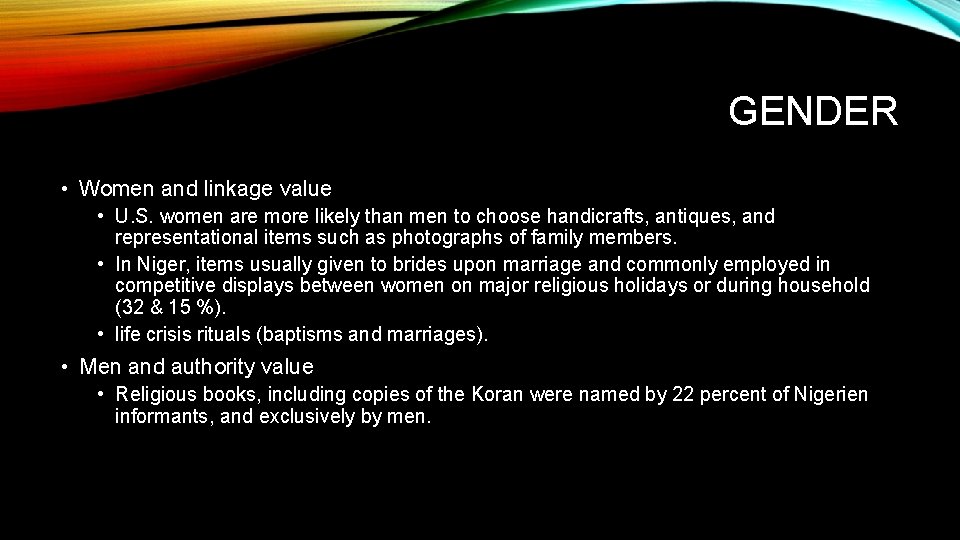 GENDER

• Women and linkage value
  • U.S. women are more likely than men to choose handicrafts, antiques, and representational items such as photographs of family members.
  • In Niger, items usually given to brides upon marriage and commonly employed in competitive displays between women on major religious holidays or during household (32 & 15 %).
  • life crisis rituals (baptisms and marriages).
• Men and authority value
  • Religious books, including copies of the Koran were named by 22 percent of Nigerien informants, and exclusively by men.